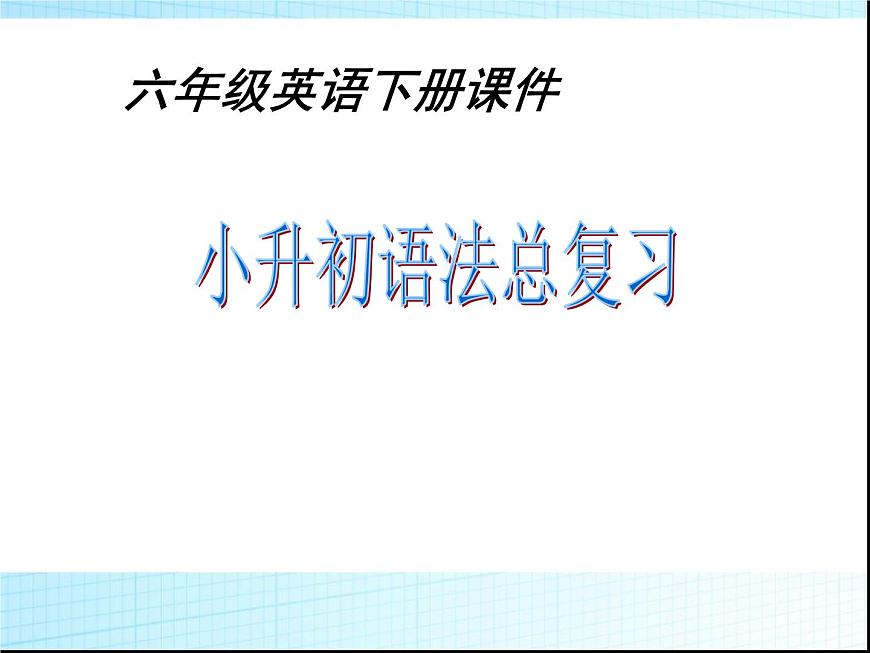 六年级英语下册课件

小升初语法总复习